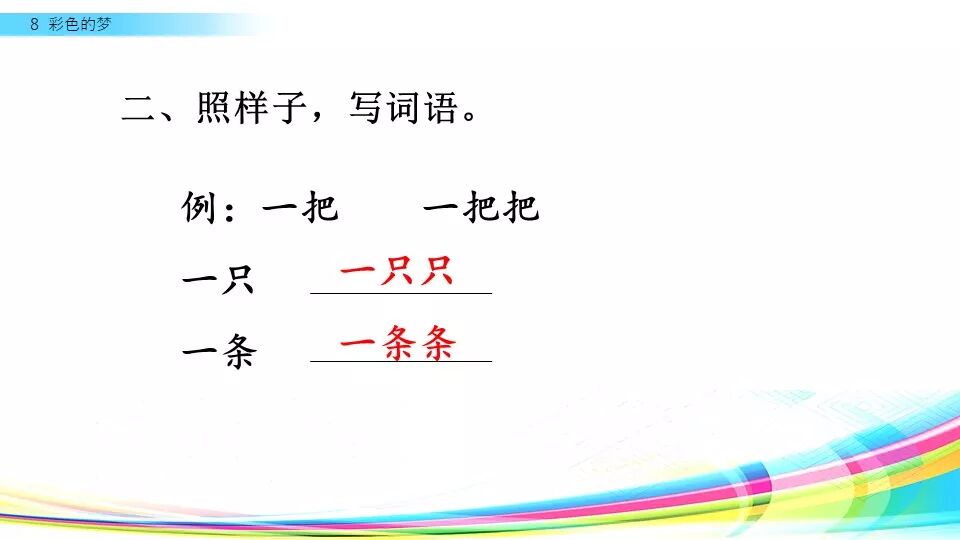 8 彩色的梦

二、照样子，写词语。

例：一把　　一把把

一只　一只只

一条　一条条